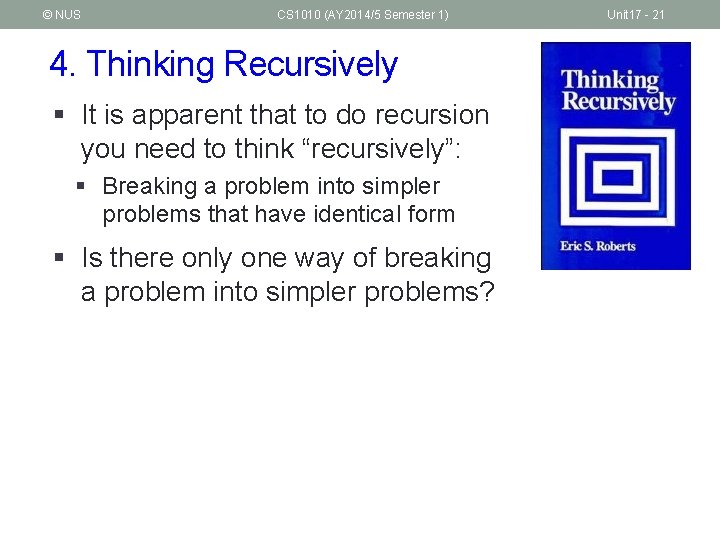 © NUS CS1010 (AY2014/5 Semester 1) Unit17 - 21

4. Thinking Recursively

▪ It is apparent that to do recursion you need to think “recursively”:
  ▪ Breaking a problem into simpler problems that have identical form
▪ Is there only one way of breaking a problem into simpler problems?

Thinking Recursively

Eric S. Roberts